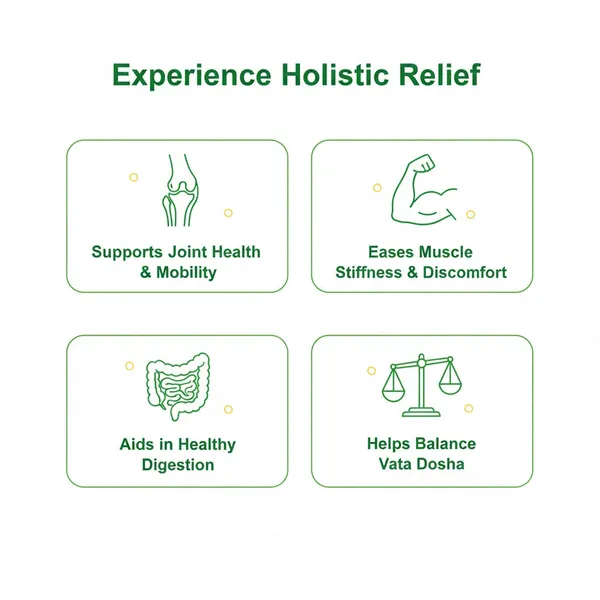 Experience Holistic Relief

Supports Joint Health & Mobility

Eases Muscle Stiffness & Discomfort

Aids in Healthy Digestion

Helps Balance Vata Dosha